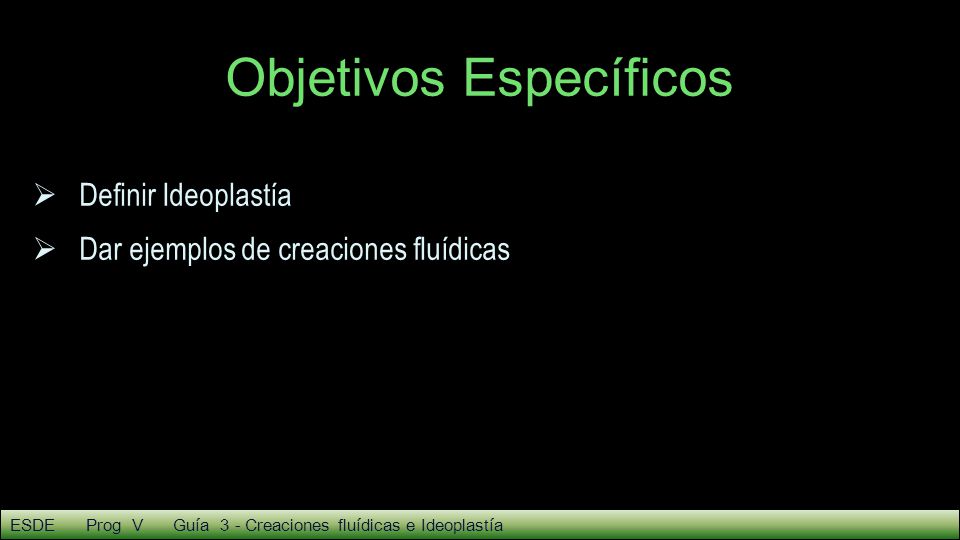 Objetivos Específicos

➢ Definir Ideoplastía

➢ Dar ejemplos de creaciones fluídicas

ESDE Prog V Guía 3 - Creaciones fluídicas e Ideoplastía